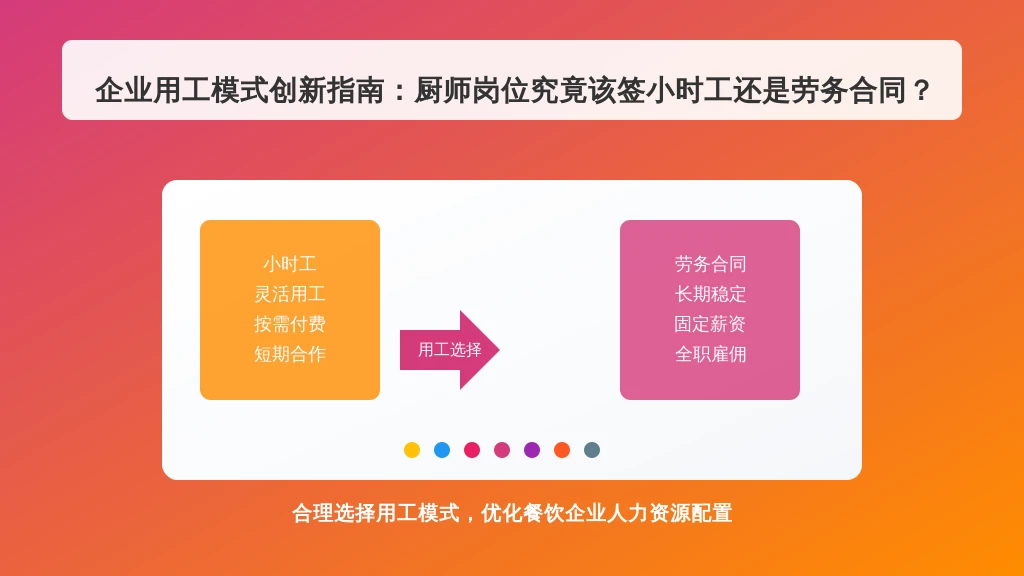 企业用工模式创新指南：厨师岗位究竟该签小时工还是劳务合同？

小时工
灵活用工
按需付费
短期合作

用工选择

劳务合同
长期稳定
固定薪资
全职雇佣

合理选择用工模式，优化餐饮企业人力资源配置